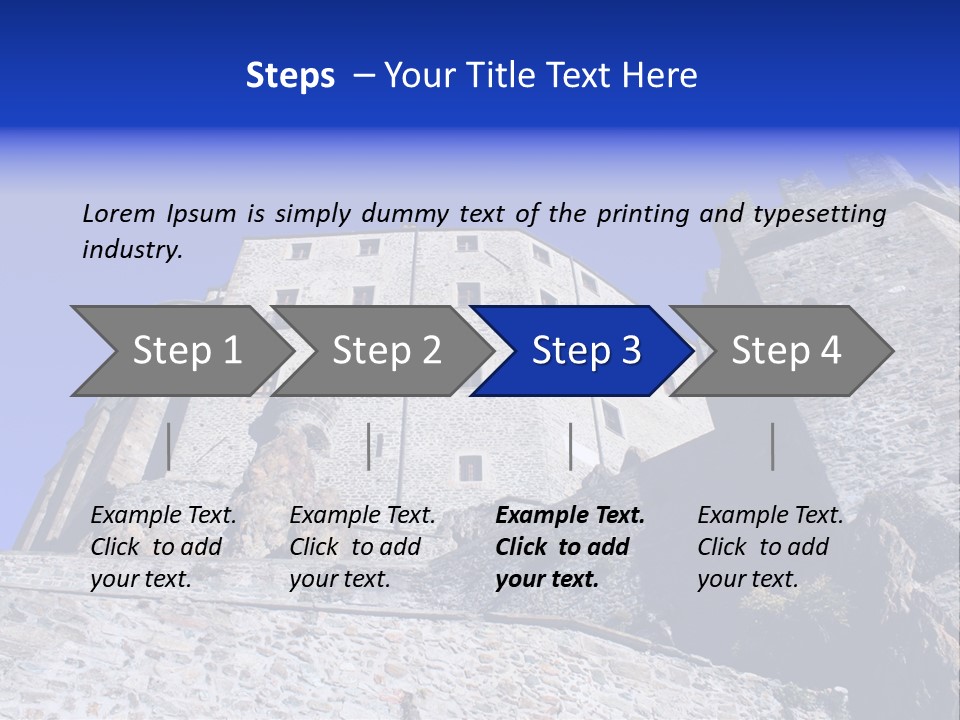 Steps – Your Title Text Here

Lorem Ipsum is simply dummy text of the printing and typesetting industry.

Step 1

Step 2

Step 3

Step 4

Example Text. Click to add your text.

Example Text. Click to add your text.

Example Text. Click to add your text.

Example Text. Click to add your text.